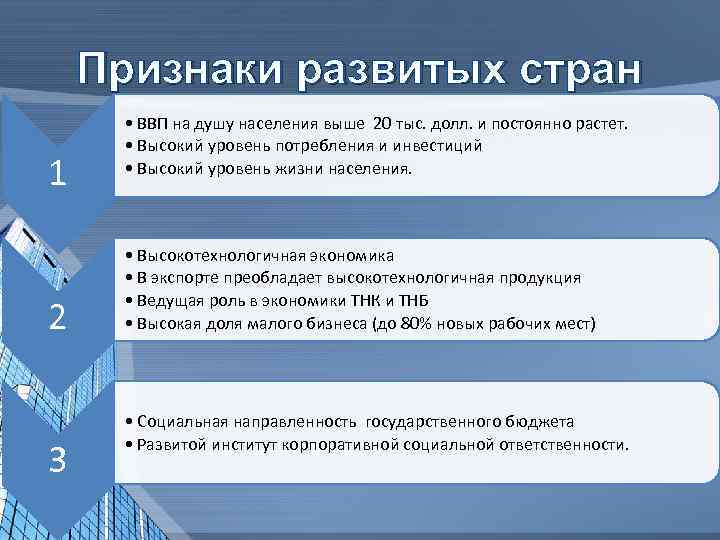 Признаки развитых стран

1

• ВВП на душу населения выше 20 тыс. долл. и постоянно растет.
• Высокий уровень потребления и инвестиций
• Высокий уровень жизни населения.

2

• Высокотехнологичная экономика
• В экспорте преобладает высокотехнологичная продукция
• Ведущая роль в экономики ТНК и ТНБ
• Высокая доля малого бизнеса (до 80% новых рабочих мест)

3

• Социальная направленность государственного бюджета
• Развитой институт корпоративной социальной ответственности.